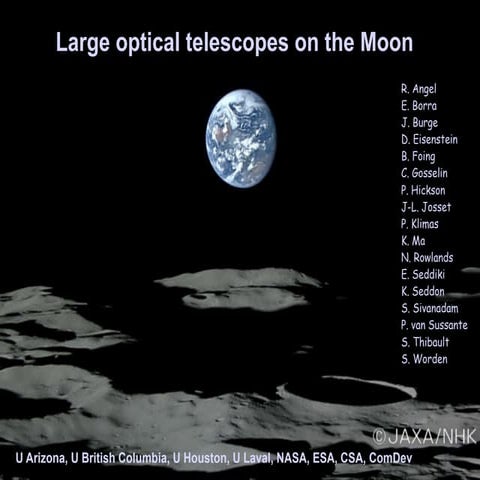 Large optical telescopes on the Moon

R. Angel
E. Borra
J. Burge
D. Eisenstein
B. Foing
C. Gosselin
P. Hickson
J-L. Josset
P. Klimas
K. Ma
N. Rowlands
E. Seddiki
K. Seddon
S. Sivanadam
P. van Sussante
S. Thibault
S. Worden

©JAXA/NHK

U Arizona, U British Columbia, U Houston, U Laval, NASA, ESA, CSA, ComDev